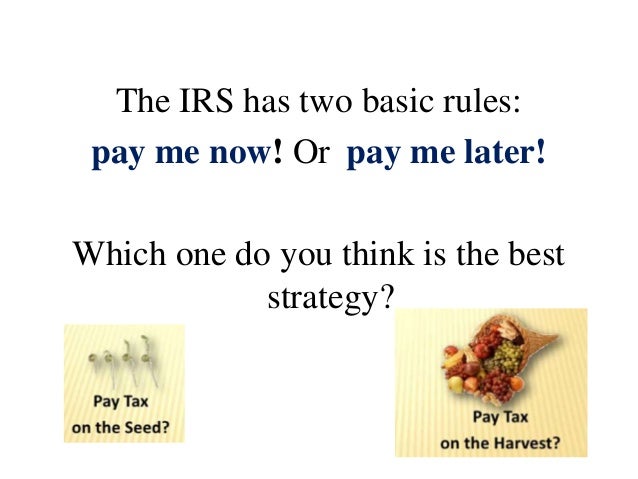 The IRS has two basic rules:
pay me now! Or pay me later!

Which one do you think is the best strategy?

Pay Tax on the Seed?

Pay Tax on the Harvest?